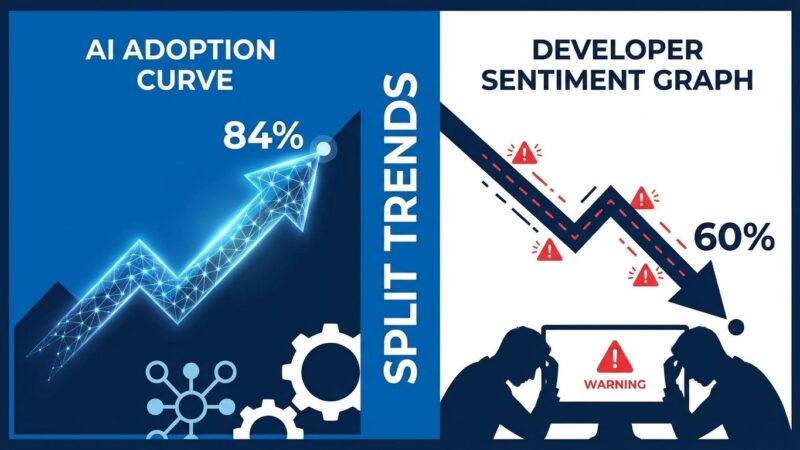 AI ADOPTION CURVE

84%

SPLIT TRENDS

DEVELOPER SENTIMENT GRAPH

60%

WARNING